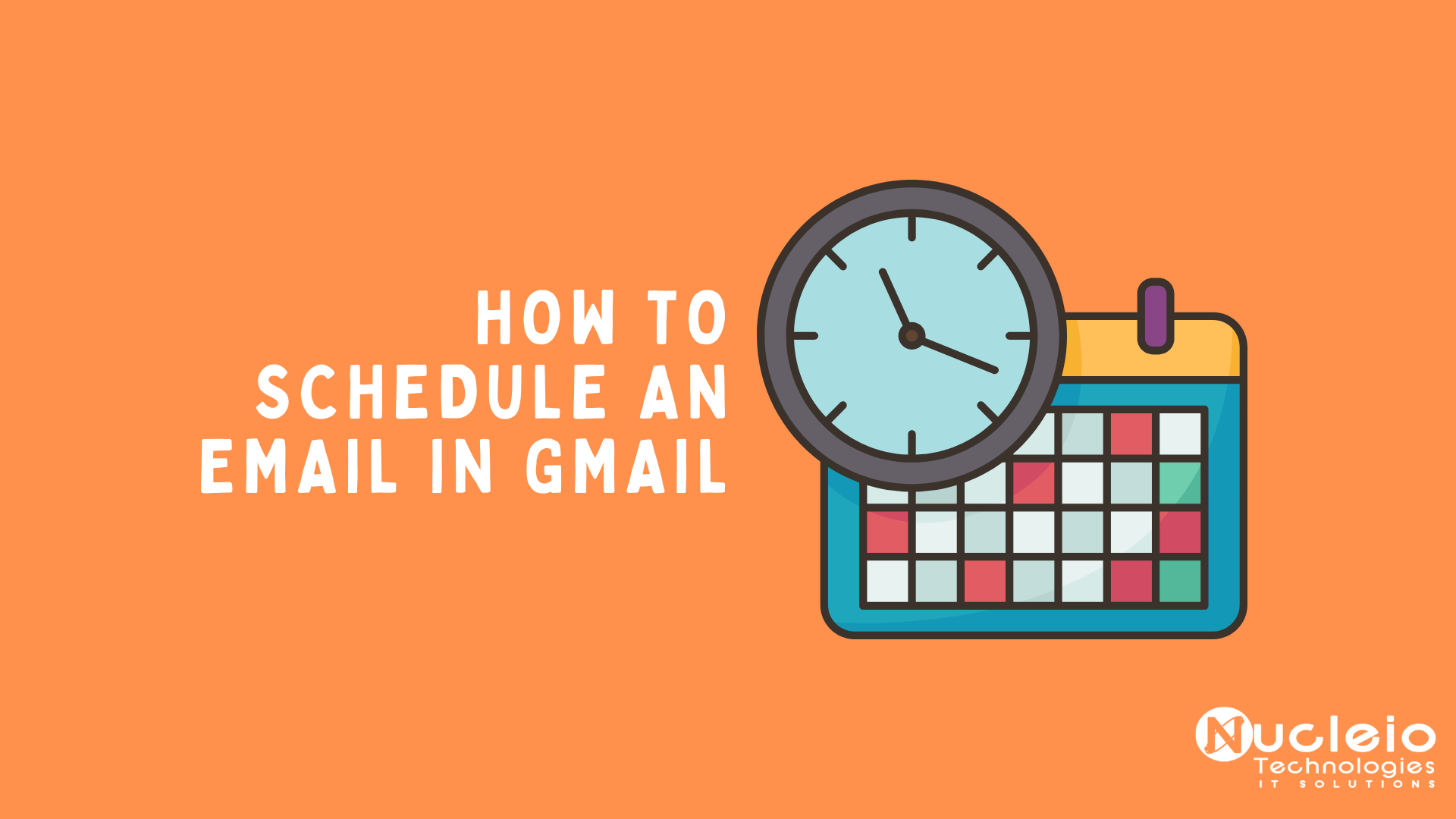 HOW TO SCHEDULE AN EMAIL IN GMAIL

Nucleio Technologies
IT SOLUTIONS